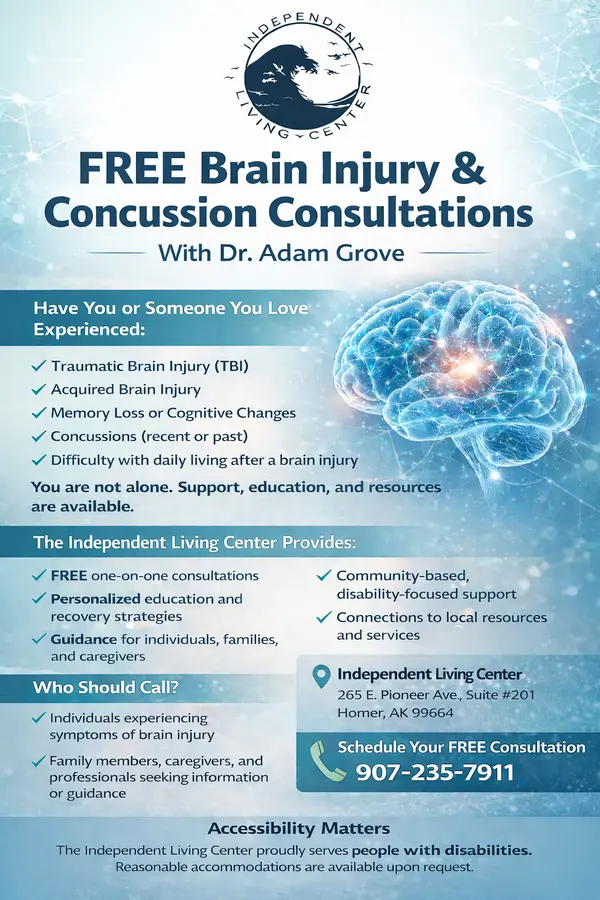 INDEPENDENT
LIVING CENTER

FREE Brain Injury & Concussion Consultations

With Dr. Adam Grove

Have You or Someone You Love Experienced:

✓ Traumatic Brain Injury (TBI)
✓ Acquired Brain Injury
✓ Memory Loss or Cognitive Changes
✓ Concussions (recent or past)
✓ Difficulty with daily living after a brain injury

You are not alone. Support, education, and resources are available.

The Independent Living Center Provides:

✓ FREE one-on-one consultations
✓ Personalized education and recovery strategies
✓ Guidance for individuals, families, and caregivers

✓ Community-based, disability-focused support
✓ Connections to local resources and services

Who Should Call?

✓ Individuals experiencing symptoms of brain injury
✓ Family members, caregivers, and professionals seeking information or guidance

Independent Living Center
265 E. Pioneer Ave., Suite #201
Homer, AK 99664

Schedule Your FREE Consultation
907-235-7911

Accessibility Matters

The Independent Living Center proudly serves people with disabilities. Reasonable accommodations are available upon request.